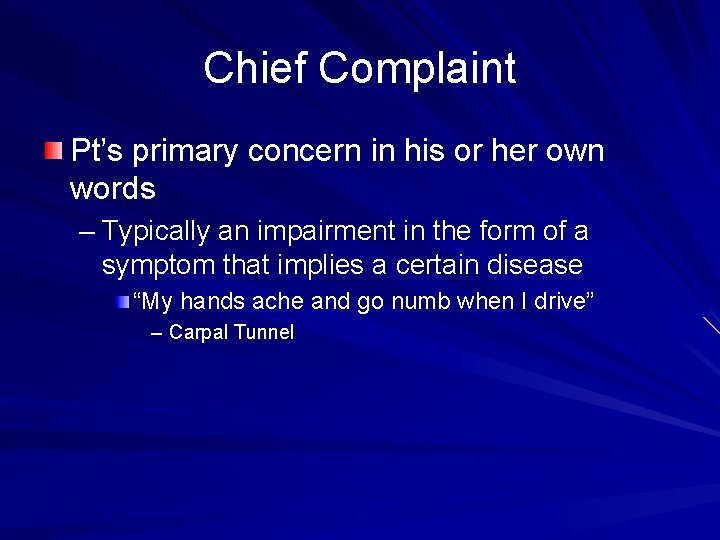 Chief Complaint

Pt’s primary concern in his or her own words

– Typically an impairment in the form of a symptom that implies a certain disease

“My hands ache and go numb when I drive”

– Carpal Tunnel